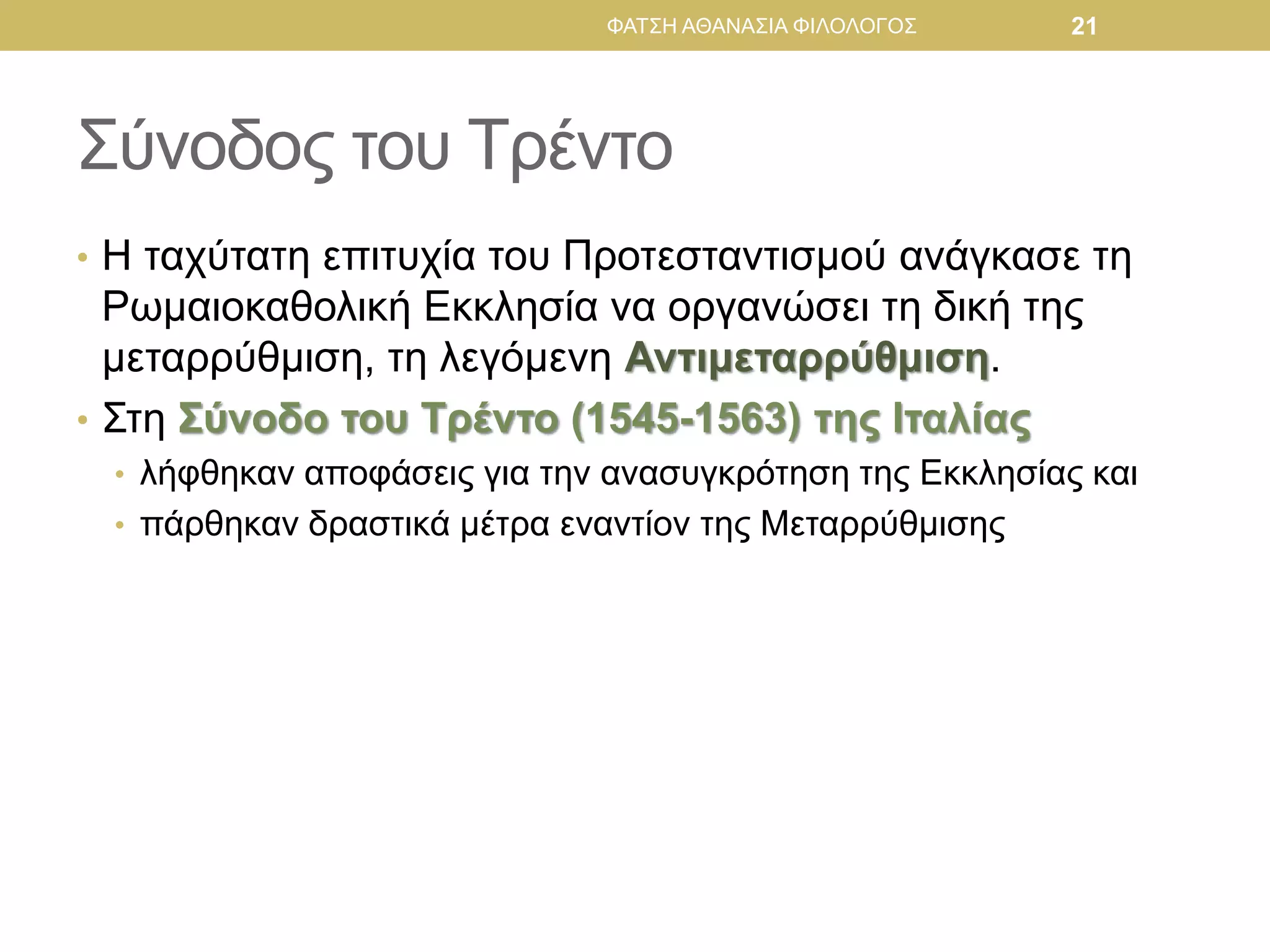 ΦΑΤΣΗ ΑΘΑΝΑΣΙΑ ΦΙΛΟΛΟΓΟΣ 21

Σύνοδος του Τρέντο

• Η ταχύτατη επιτυχία του Προτεσταντισμού ανάγκασε τη Ρωμαιοκαθολική Εκκλησία να οργανώσει τη δική της μεταρρύθμιση, τη λεγόμενη Αντιμεταρρύθμιση.
• Στη Σύνοδο του Τρέντο (1545-1563) της Ιταλίας
 • λήφθηκαν αποφάσεις για την ανασυγκρότηση της Εκκλησίας και
 • πάρθηκαν δραστικά μέτρα εναντίον της Μεταρρύθμισης